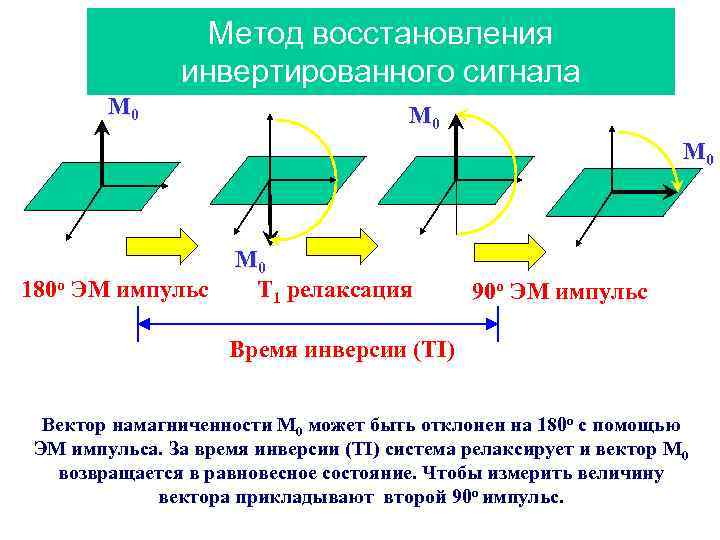 Метод восстановления инвертированного сигнала

$M_0$

$M_0$

$M_0$

$M_0$

$180^o$ ЭМ импульс

$T_1$ релаксация

$90^o$ ЭМ импульс

Время инверсии (TI)

Вектор намагниченности $M_0$ может быть отклонен на $180^o$ с помощью ЭМ импульса. За время инверсии (TI) система релаксирует и вектор $M_0$ возвращается в равновесное состояние. Чтобы измерить величину вектора прикладывают второй $90^o$ импульс.